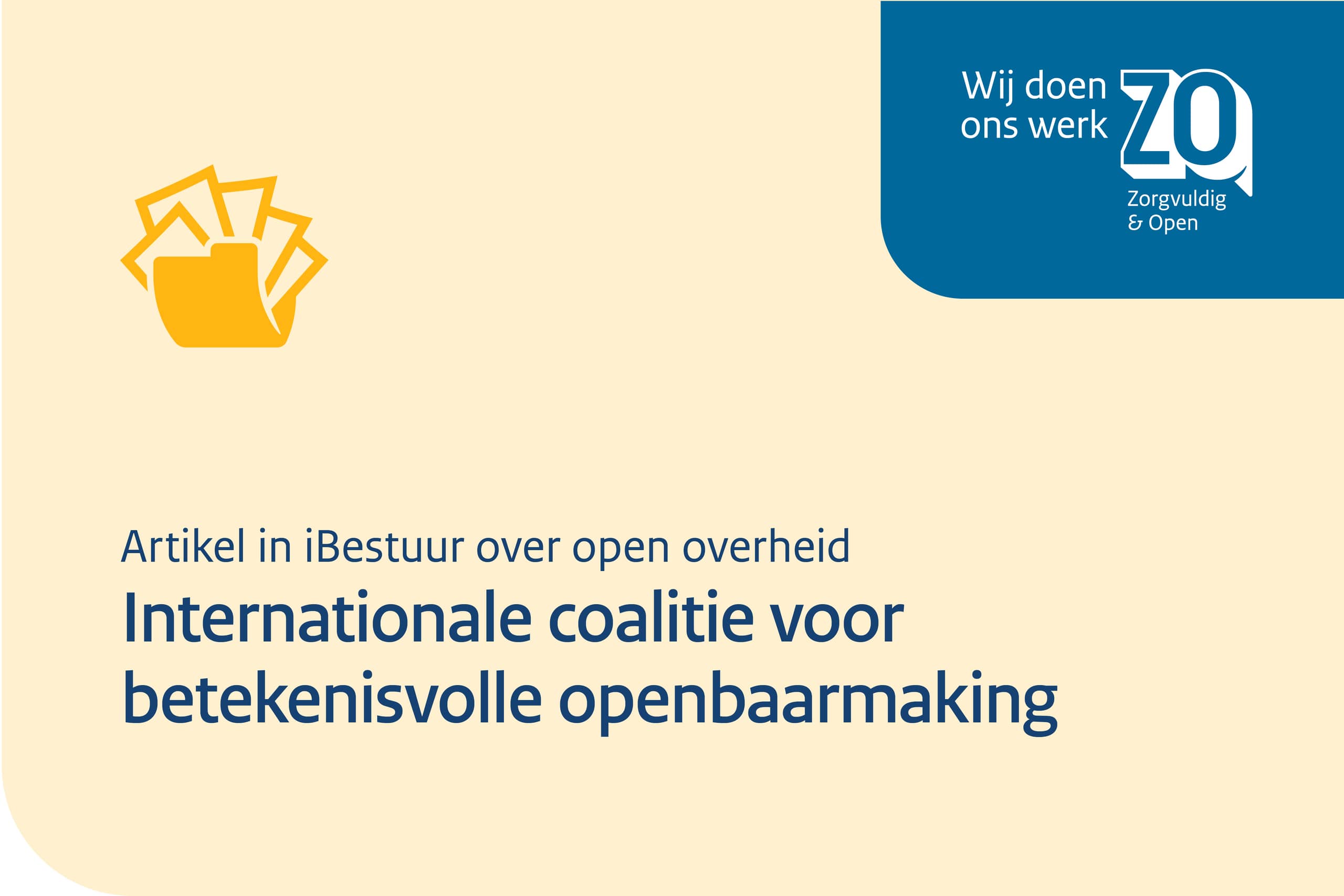 Wij doen ons werk ZO

Zorgvuldig & Open

Artikel in iBestuur over open overheid

Internationale coalitie voor betekenisvolle openbaarmaking